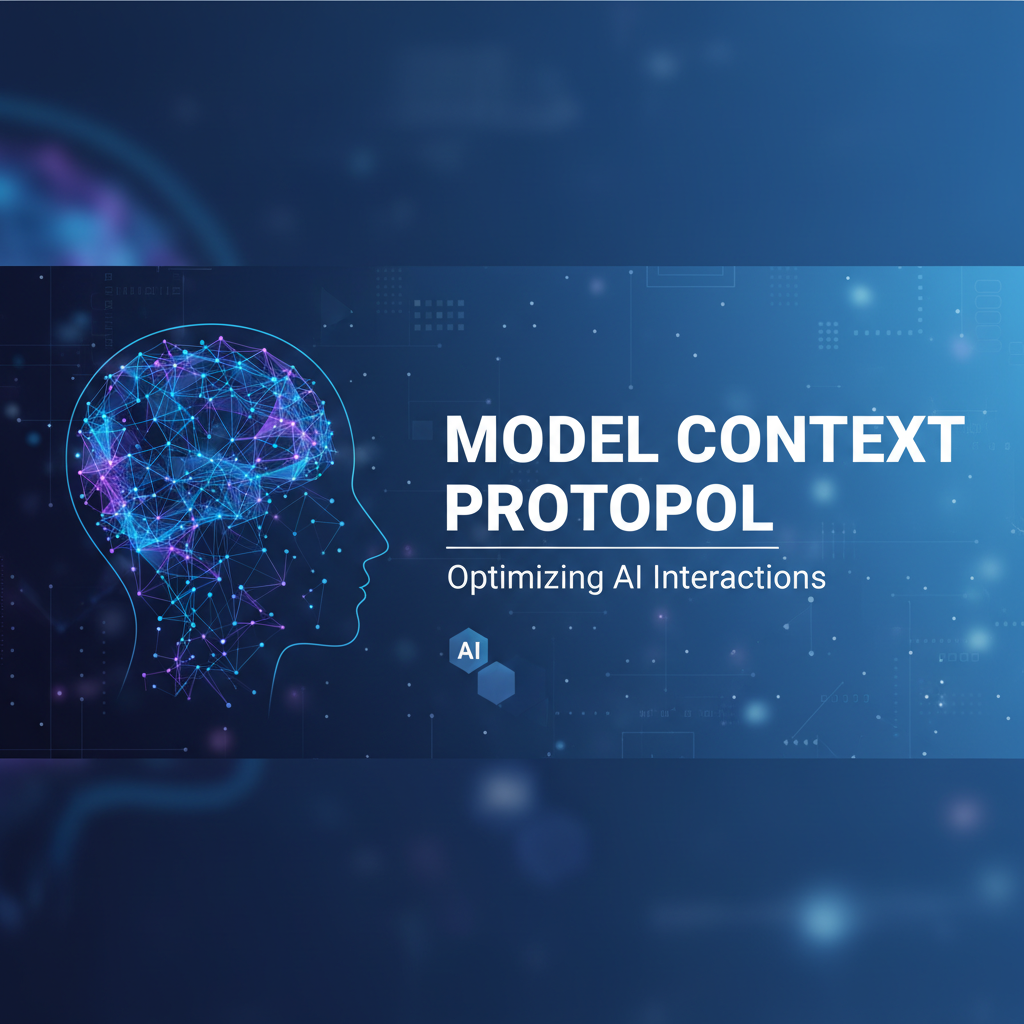 MODEL CONTEXT PROTOPOL

Optimizing AI Interactions

AI